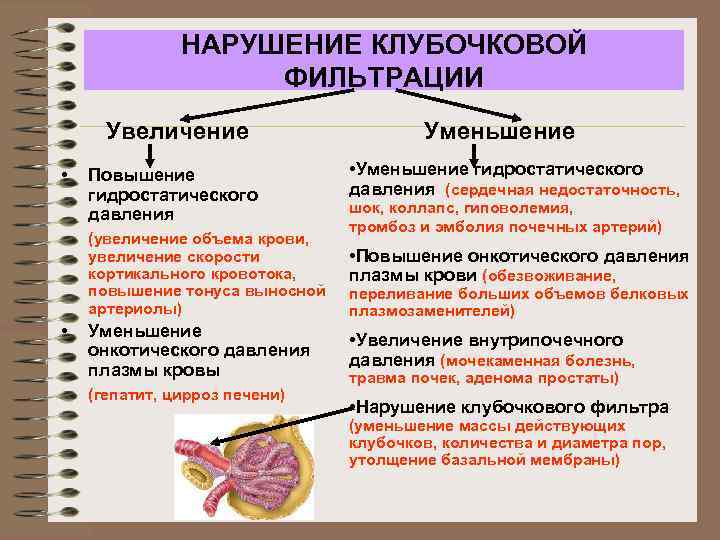 НАРУШЕНИЕ КЛУБОЧКОВОЙ ФИЛЬТРАЦИИ

Увеличение

• Повышение гидростатического давления
(увеличение объема крови, увеличение скорости кортикального кровотока, повышение тонуса выносной артериолы)

• Уменьшение онкотического давления плазмы кровы
(гепатит, цирроз печени)

Уменьшение

•Уменьшение гидростатического давления (сердечная недостаточность, шок, коллапс, гиповолемия, тромбоз и эмболия почечных артерий)

•Повышение онкотического давления плазмы крови (обезвоживание, переливание больших объемов белковых плазмозаменителей)

•Увеличение внутрипочечного давления (мочекаменная болезнь, травма почек, аденома простаты)

•Нарушение клубочкового фильтра (уменьшение массы действующих клубочков, количества и диаметра пор, утолщение базальной мембраны)